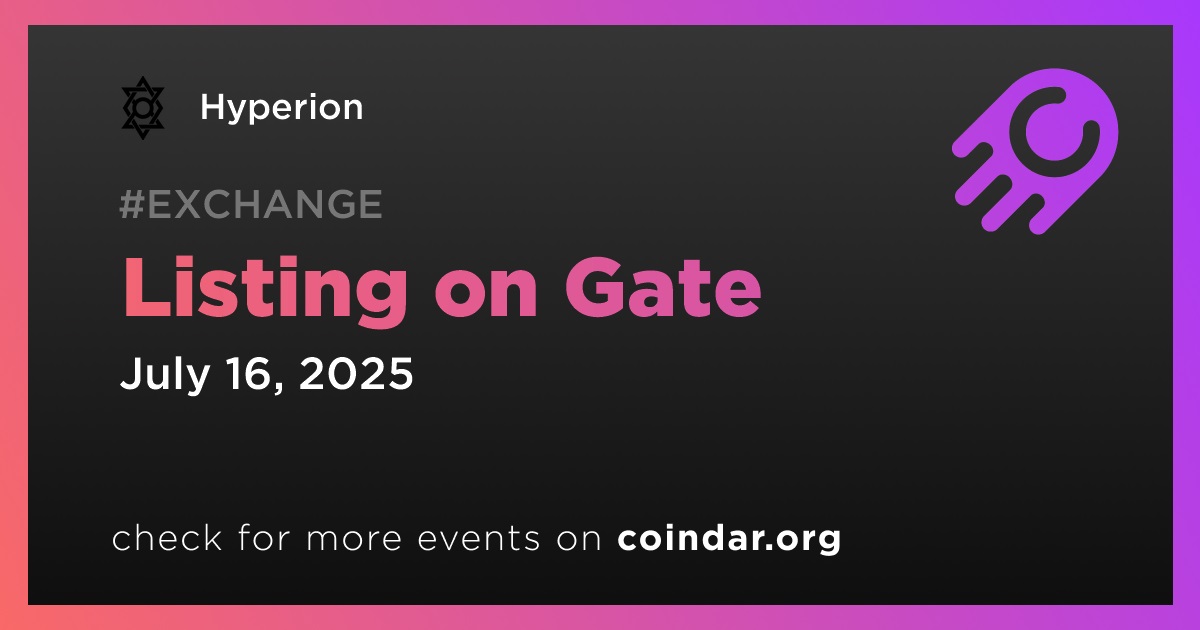 Hyperion

#EXCHANGE

Listing on Gate

July 16, 2025

check for more events on coindar.org